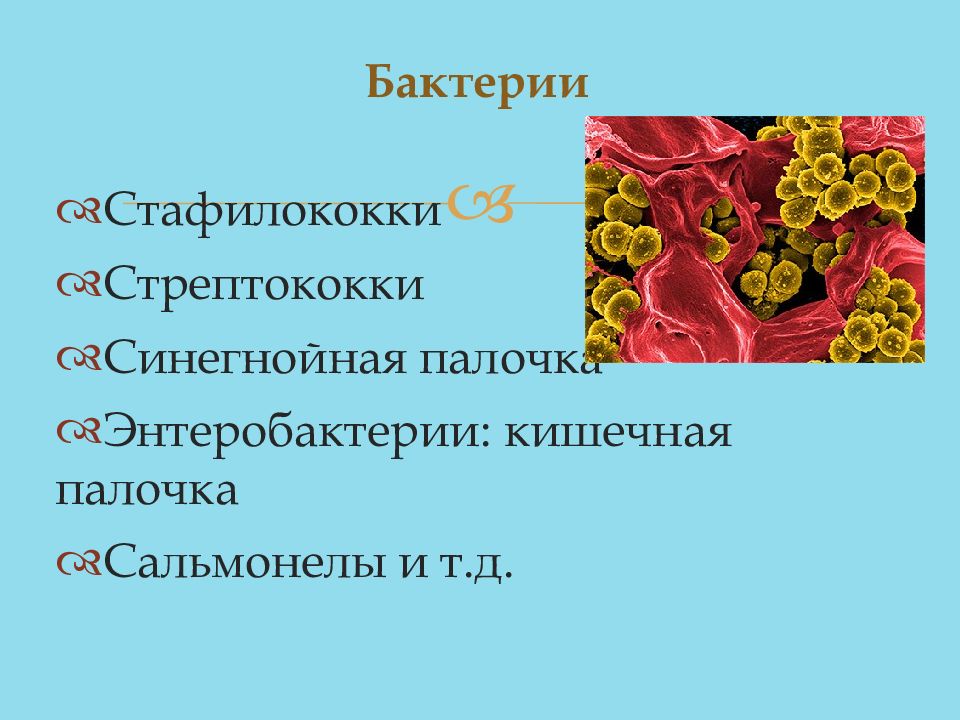 Бактерии

Стафилококки
Стрептококки
Синегнойная палочка
Энтеробактерии: кишечная палочка
Сальмонелы и т.д.